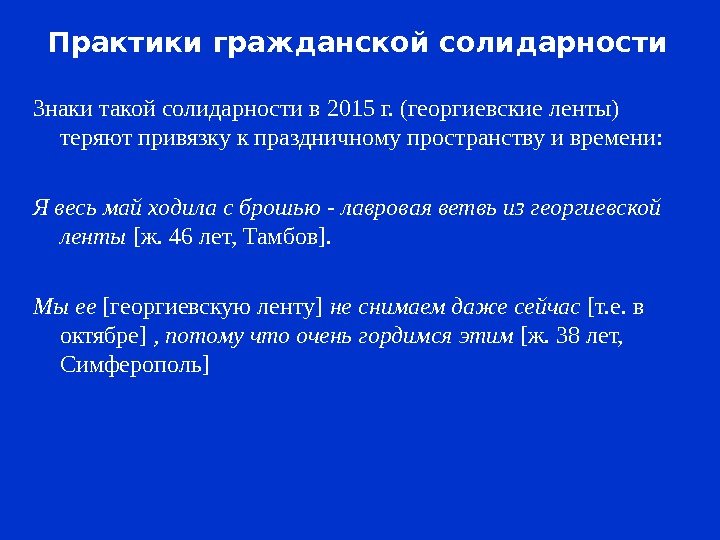 Практики гражданской солидарности

Знаки такой солидарности в 2015 г. (георгиевские ленты) теряют привязку к праздничному пространству и времени:

Я весь май ходила с брошью - лавровая ветвь из георгиевской ленты [ж. 46 лет, Тамбов].

Мы ее [георгиевскую ленту] не снимаем даже сейчас [т.е. в октябре] , потому что очень гордимся этим [ж. 38 лет, Симферополь]